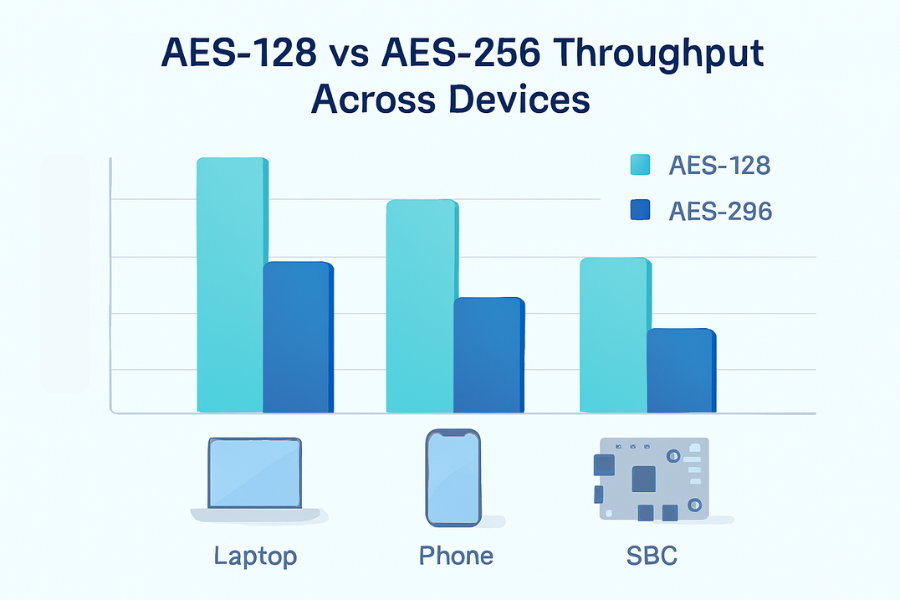 AES-128 vs AES-256 Throughput Across Devices

AES-128
AES-296

Laptop
Phone
SBC